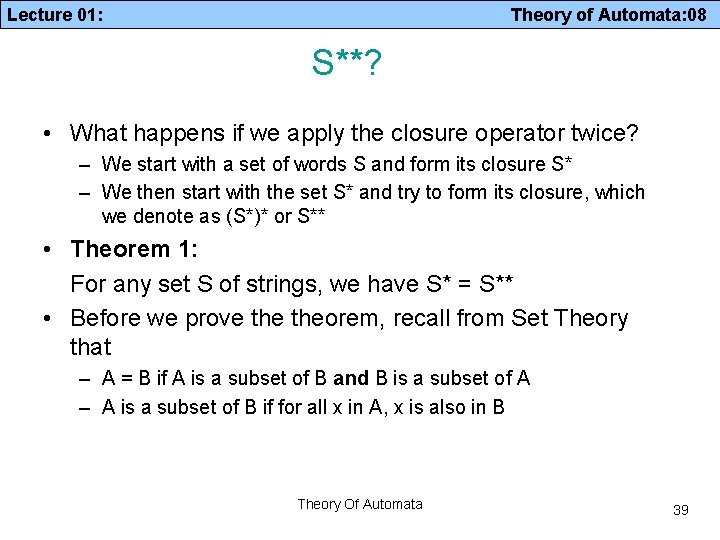 Lecture 01: Theory of Automata:08

S**?

• What happens if we apply the closure operator twice?
– We start with a set of words S and form its closure S*
– We then start with the set S* and try to form its closure, which we denote as (S*)* or S**

• Theorem 1:
For any set S of strings, we have S* = S**

• Before we prove the theorem, recall from Set Theory that
– A = B if A is a subset of B and B is a subset of A
– A is a subset of B if for all x in A, x is also in B

Theory Of Automata

39